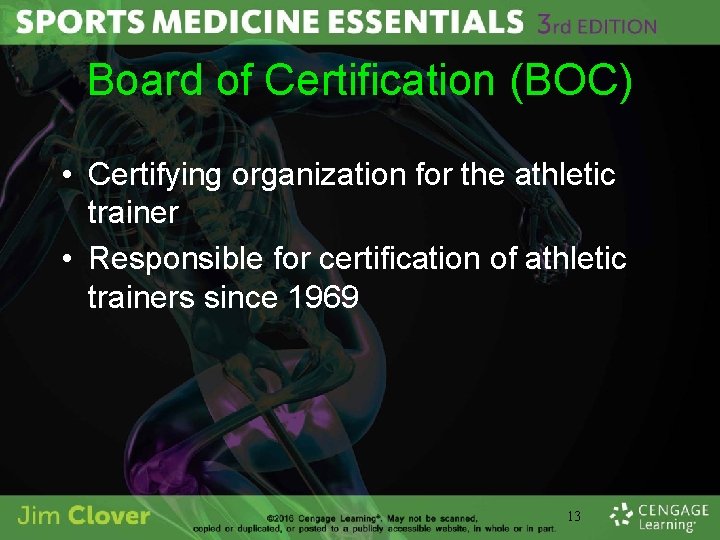 SPORTS MEDICINE ESSENTIALS 3rd EDITION

Board of Certification (BOC)

• Certifying organization for the athletic trainer
• Responsible for certification of athletic trainers since 1969

Jim Clover

©2016 Cengage Learning®. May not be scanned, copied or duplicated, or posted to a publicly accessible website, in whole or in part.

13

CENGAGE Learning®